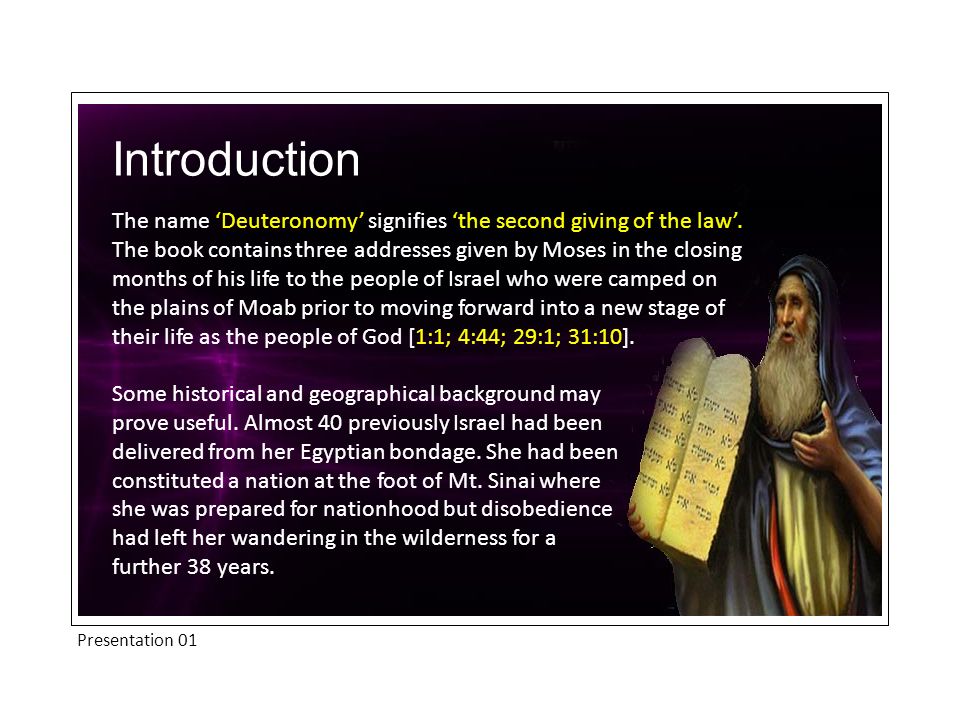 Introduction

The name ‘Deuteronomy’ signifies ‘the second giving of the law’. The book contains three addresses given by Moses in the closing months of his life to the people of Israel who were camped on the plains of Moab prior to moving forward into a new stage of their life as the people of God [1:1; 4:44; 29:1; 31:10].

Some historical and geographical background may prove useful. Almost 40 previously Israel had been delivered from her Egyptian bondage. She had been constituted a nation at the foot of Mt. Sinai where she was prepared for nationhood but disobedience had left her wandering in the wilderness for a further 38 years.

Presentation 01